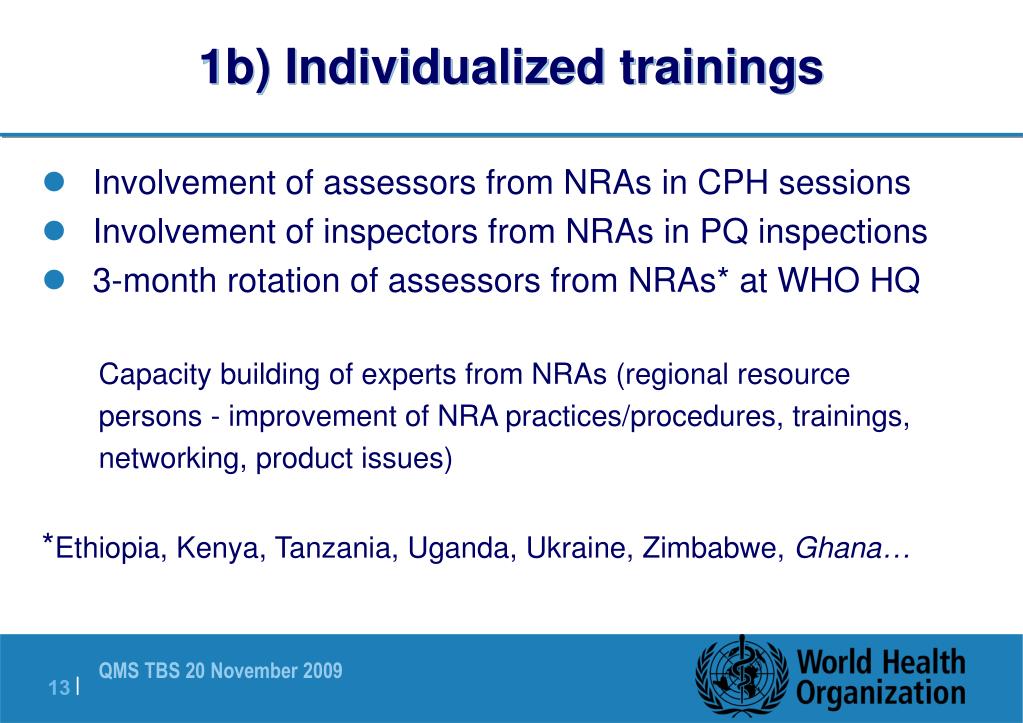 1b) Individualized trainings

- Involvement of assessors from NRAs in CPH sessions
- Involvement of inspectors from NRAs in PQ inspections
- 3-month rotation of assessors from NRAs* at WHO HQ

Capacity building of experts from NRAs (regional resource persons - improvement of NRA practices/procedures, trainings, networking, product issues)

*Ethiopia, Kenya, Tanzania, Uganda, Ukraine, Zimbabwe, Ghana…

13 |

QMS TBS 20 November 2009

World Health Organization